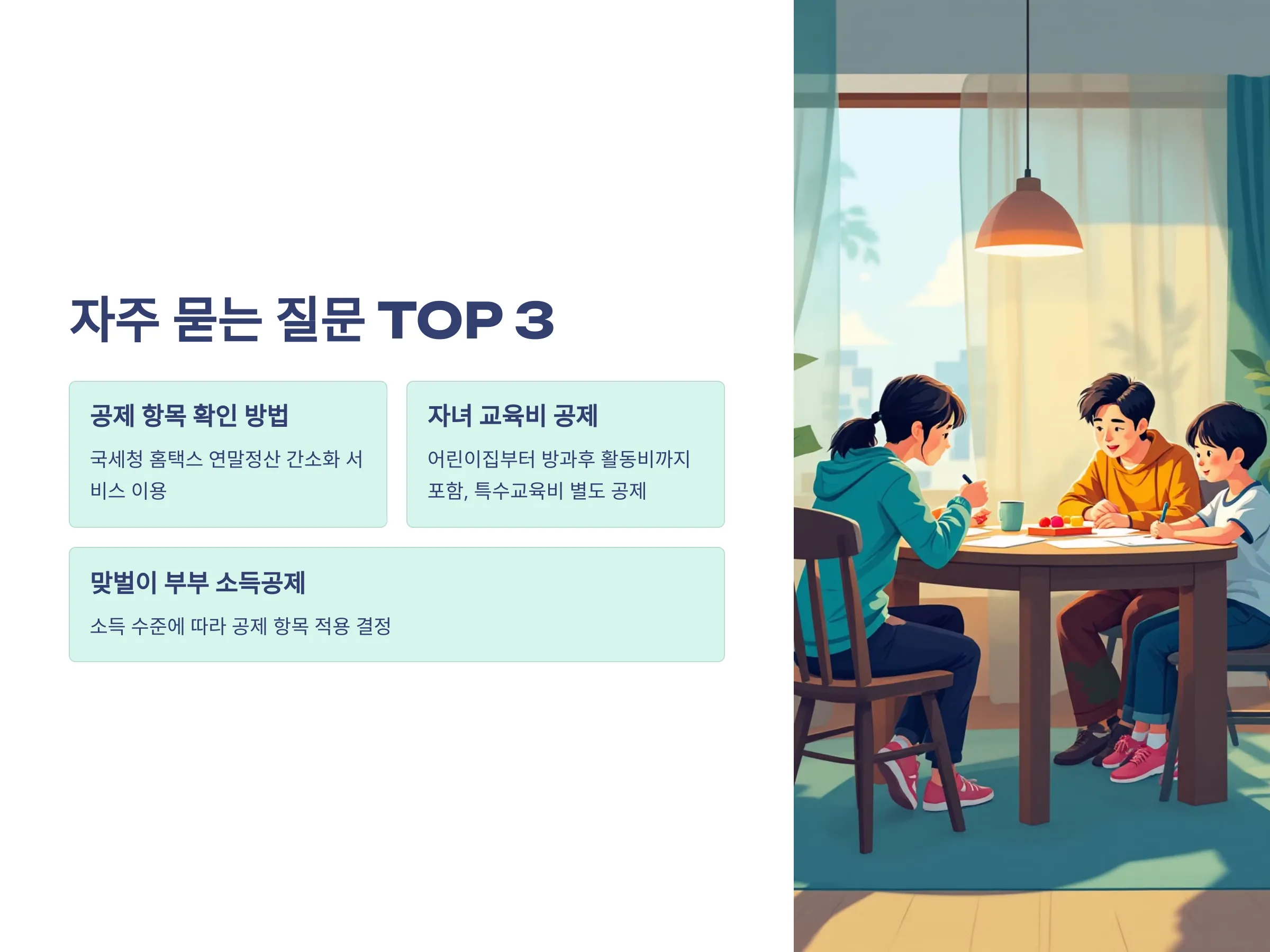 자주 묻는 질문 TOP 3

공제 항목 확인 방법

국세청 홈택스 연말정산 간소화 서비스 이용

자녀 교육비 공제

어린이집부터 방과후 활동비까지 포함, 특수교육비 별도 공제

맞벌이 부부 소득공제

소득 수준에 따라 공제 항목 적용 결정